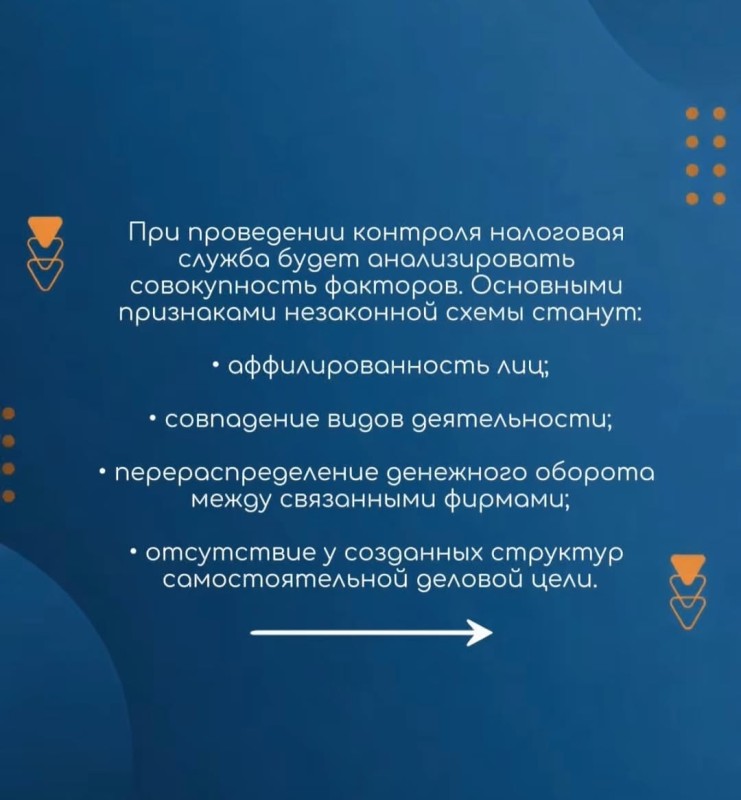 При проведении контроля налоговая служба будет анализировать совокупность факторов. Основными признаками незаконной схемы станут:

• аффилированность лиц;

• совпадение видов деятельности;

• перераспределение денежного оборота между связанными фирмами;

• отсутствие у созданных структур самостоятельной деловой цели.